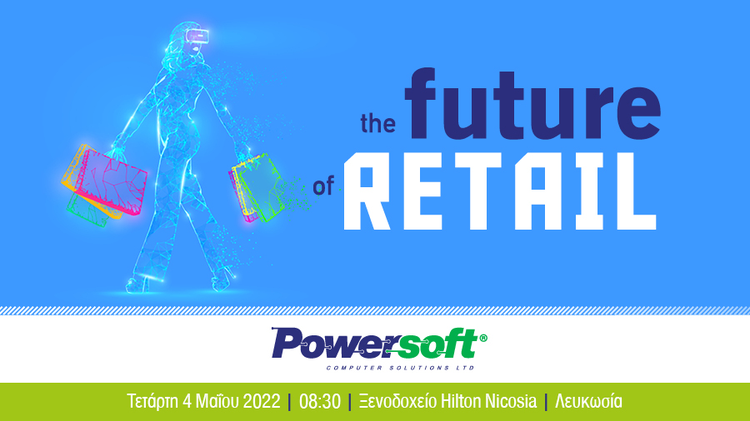 the future of RETAIL

Powersoft®
COMPUTER SOLUTIONS LTD

Τετάρτη 4 Μαΐου 2022 | 08:30 | Ξενοδοχείο Hilton Nicosia | Λευκωσία